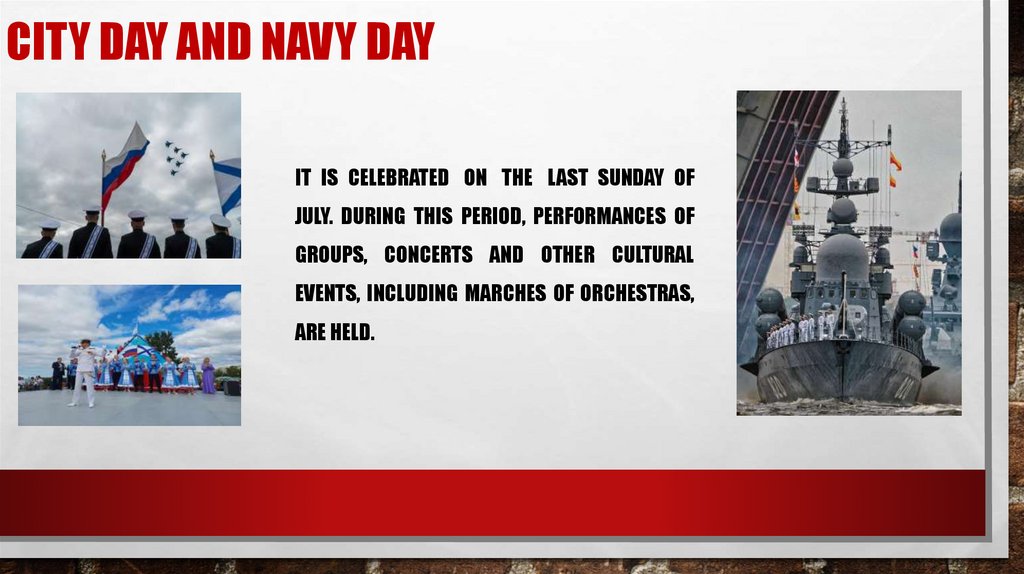 CITY DAY AND NAVY DAY

IT IS CELEBRATED ON THE LAST SUNDAY OF JULY. DURING THIS PERIOD, PERFORMANCES OF GROUPS, CONCERTS AND OTHER CULTURAL EVENTS, INCLUDING MARCHES OF ORCHESTRAS, ARE HELD.